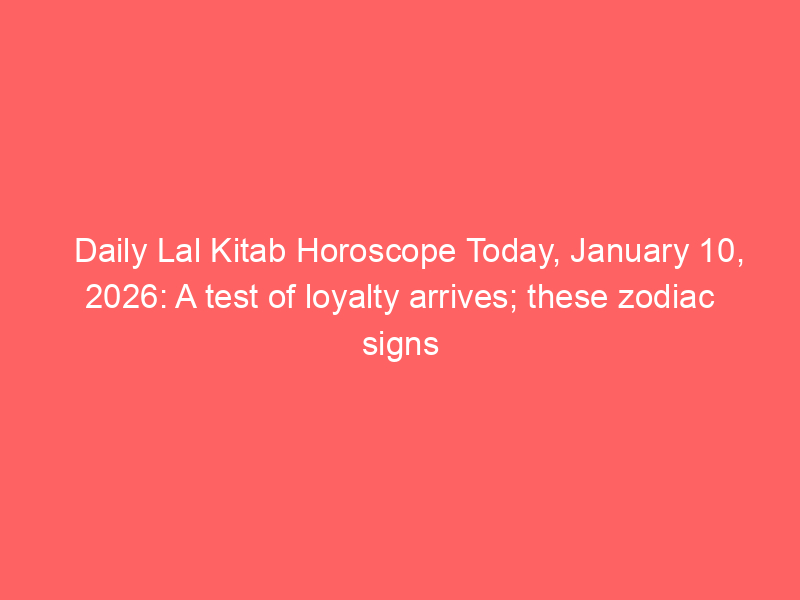 Daily Lal Kitab Horoscope Today, January 10, 2026: A test of loyalty arrives; these zodiac signs